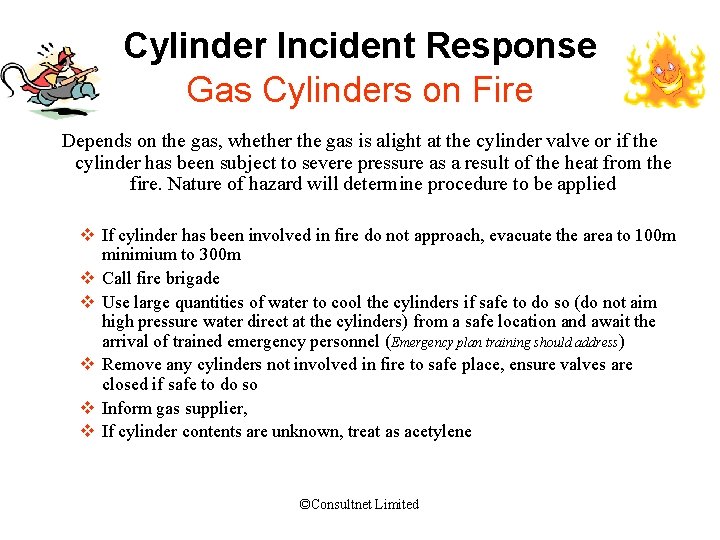 Cylinder Incident Response
Gas Cylinders on Fire

Depends on the gas, whether the gas is alight at the cylinder valve or if the cylinder has been subject to severe pressure as a result of the heat from the fire. Nature of hazard will determine procedure to be applied

❖ If cylinder has been involved in fire do not approach, evacuate the area to 100m minimium to 300m
❖ Call fire brigade
❖ Use large quantities of water to cool the cylinders if safe to do so (do not aim high pressure water direct at the cylinders) from a safe location and await the arrival of trained emergency personnel (Emergency plan training should address)
❖ Remove any cylinders not involved in fire to safe place, ensure valves are closed if safe to do so
❖ Inform gas supplier,
❖ If cylinder contents are unknown, treat as acetylene

©Consultnet Limited